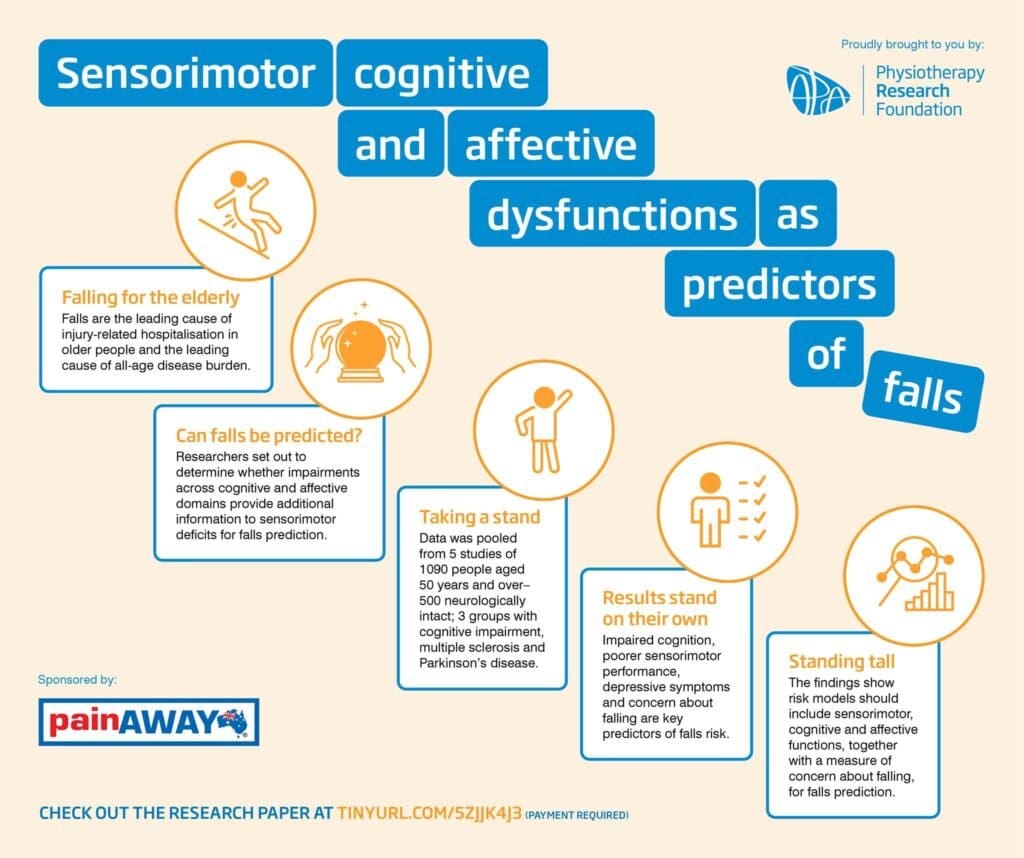 Sensorimotor cognitive and affective dysfunctions as predictors of falls

Proudly brought to you by:

APA Physiotherapy Research Foundation

Falling for the elderly
Falls are the leading cause of injury-related hospitalisation in older people and the leading cause of all-age disease burden.

Can falls be predicted?
Researchers set out to determine whether impairments across cognitive and affective domains provide additional information to sensorimotor deficits for falls prediction.

Taking a stand
Data was pooled from 5 studies of 1090 people aged 50 years and over– 500 neurologically intact; 3 groups with cognitive impairment, multiple sclerosis and Parkinson's disease.

Results stand on their own
Impaired cognition, poorer sensorimotor performance, depressive symptoms and concern about falling are key predictors of falls risk.

Standing tall
The findings show risk models should include sensorimotor, cognitive and affective functions, together with a measure of concern about falling, for falls prediction.

Sponsored by:

painAWAY

CHECK OUT THE RESEARCH PAPER AT TINYURL.COM/5ZJJK4J3 (PAYMENT REQUIRED)